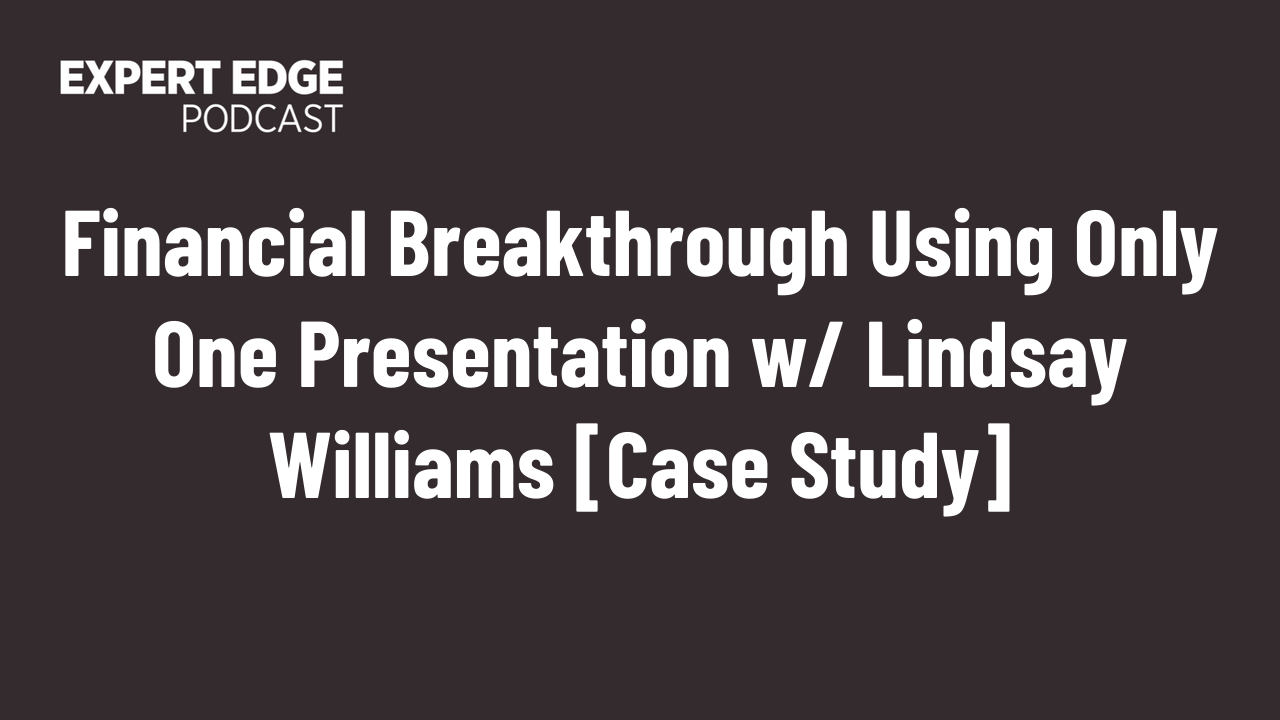 EXPERT EDGE
PODCAST

Financial Breakthrough Using Only One Presentation w/ Lindsay Williams [Case Study]